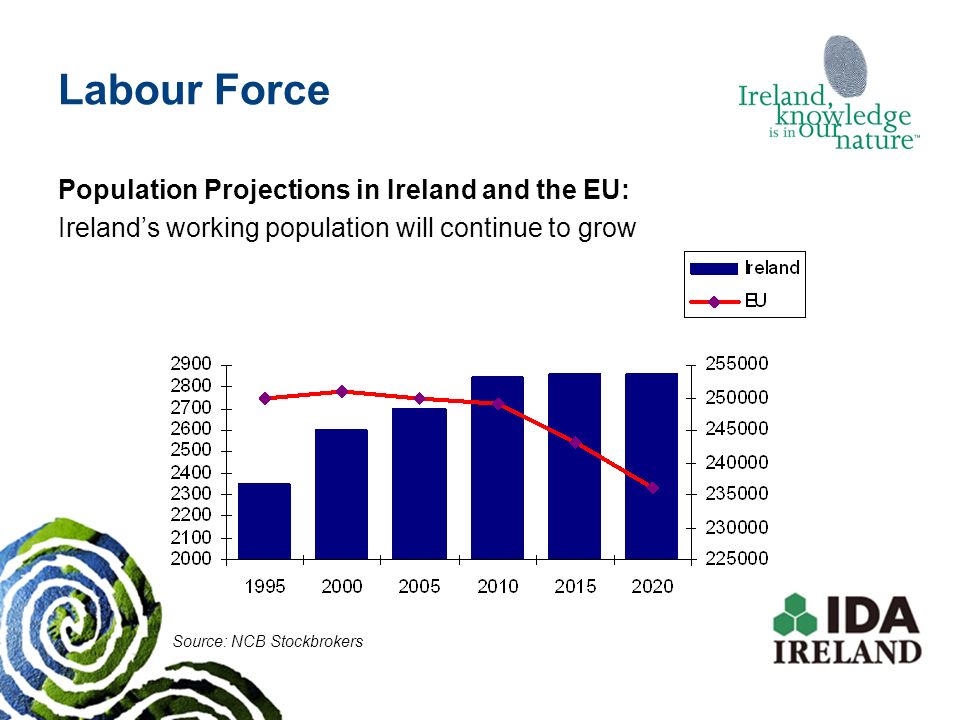 Labour Force

Ireland, knowledge is in our nature™

Population Projections in Ireland and the EU:
Ireland's working population will continue to grow

Ireland
EU

2900
2800
2700
2600
2500
2400
2300
2200
2100
2000

255000
250000
245000
240000
235000
230000
225000

1995 2000 2005 2010 2015 2020

Source: NCB Stockbrokers

IDA IRELAND